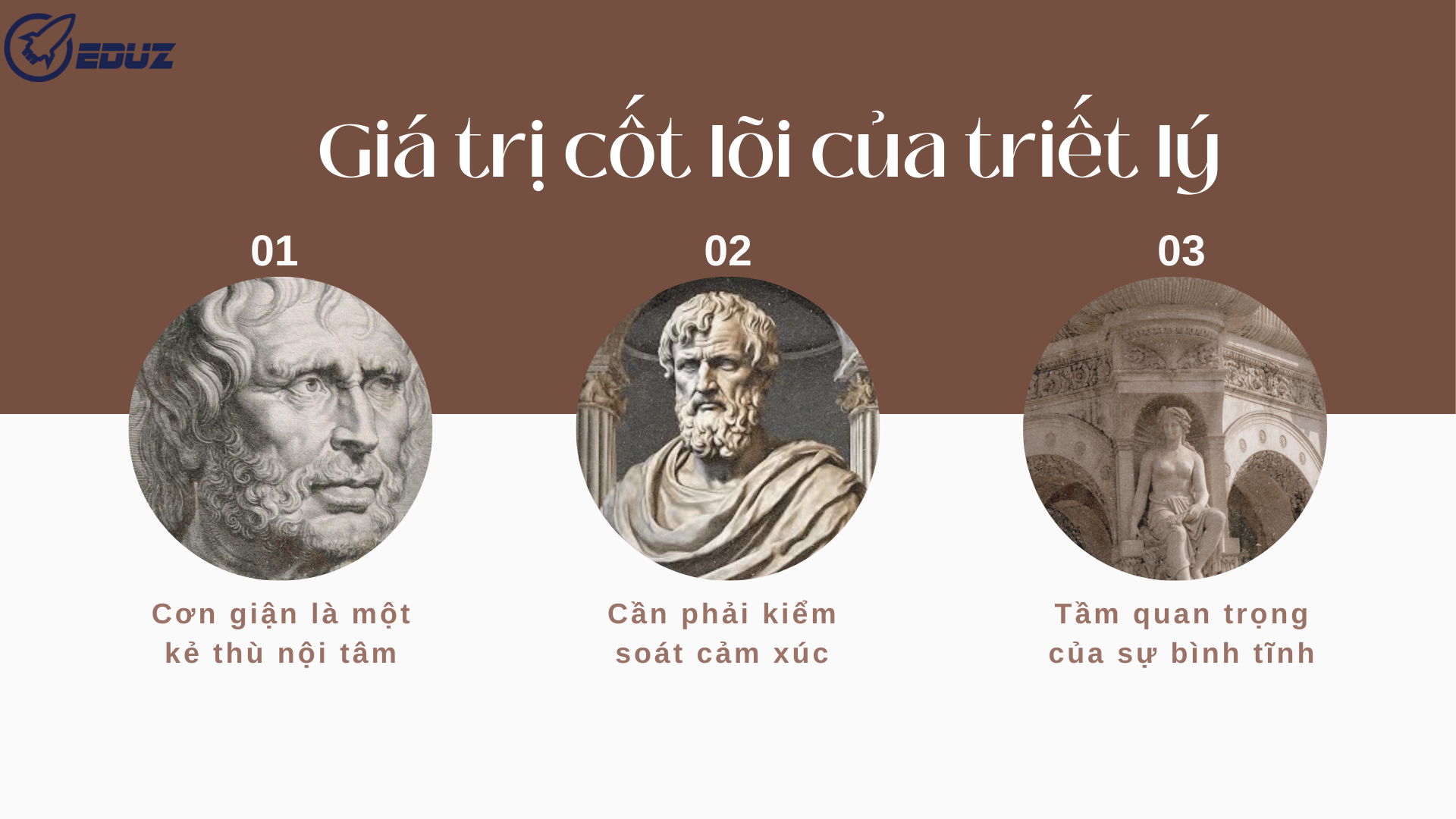 EDUZ

Giá trị cốt lõi của triết lý

01

Cơn giận là một kẻ thù nội tâm

02

Cần phải kiểm soát cảm xúc

03

Tầm quan trọng của sự bình tĩnh